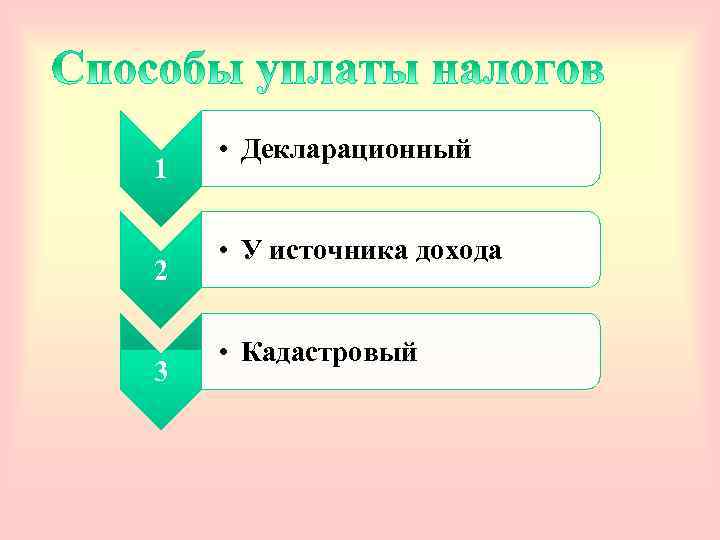 Способы уплаты налогов

1

• Декларационный

2

• У источника дохода

3

• Кадастровый